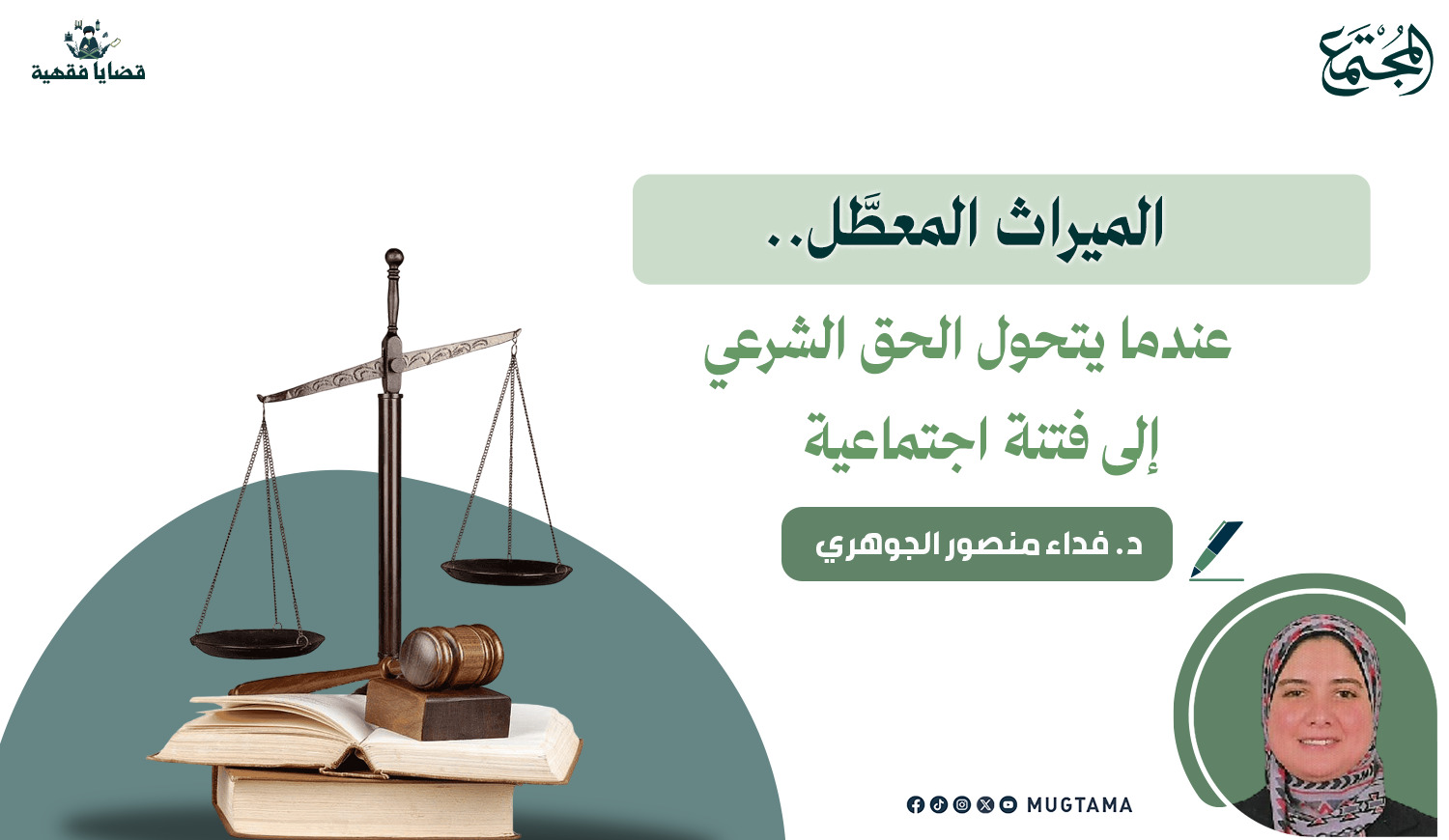 المجتمع

قضايا فقهية

الميراث المعطَّل..

عندما يتحول الحق الشرعي إلى فتنة اجتماعية

د. فداء منصور الجوهري

MUGTAMA